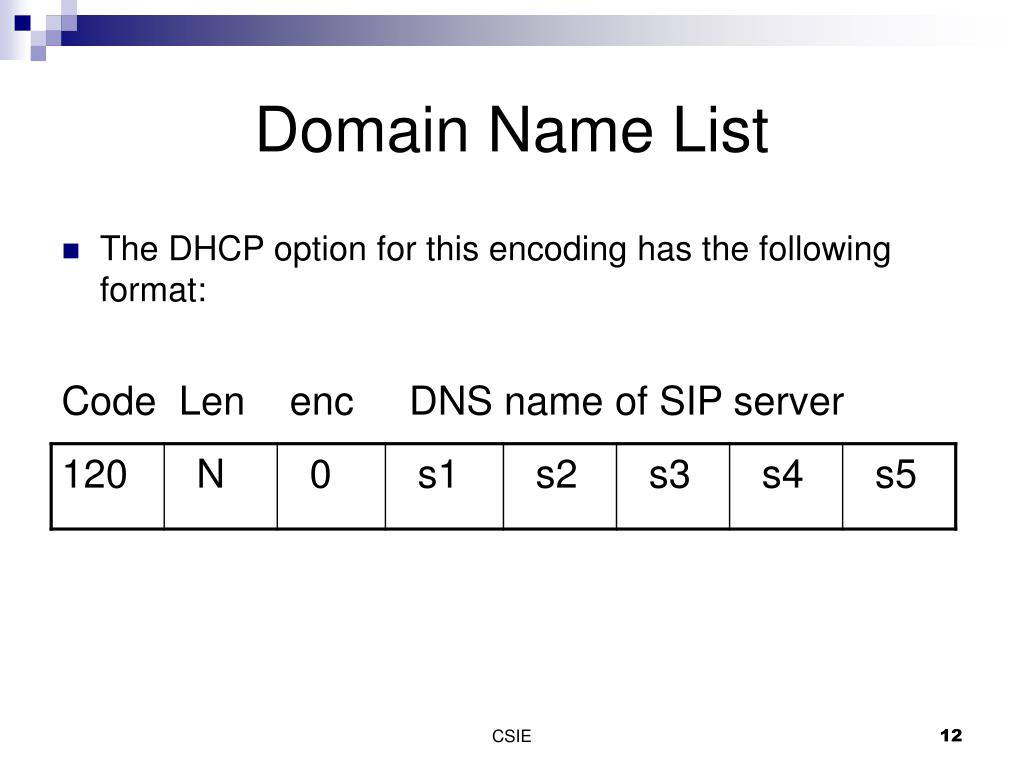 Domain Name List

The DHCP option for this encoding has the following format:

Code Len enc DNS name of SIP server

| 120 | N | 0 | s1 | s2 | s3 | s4 | s5 |
|---|---|---|---|---|---|---|---|

CSIE

12